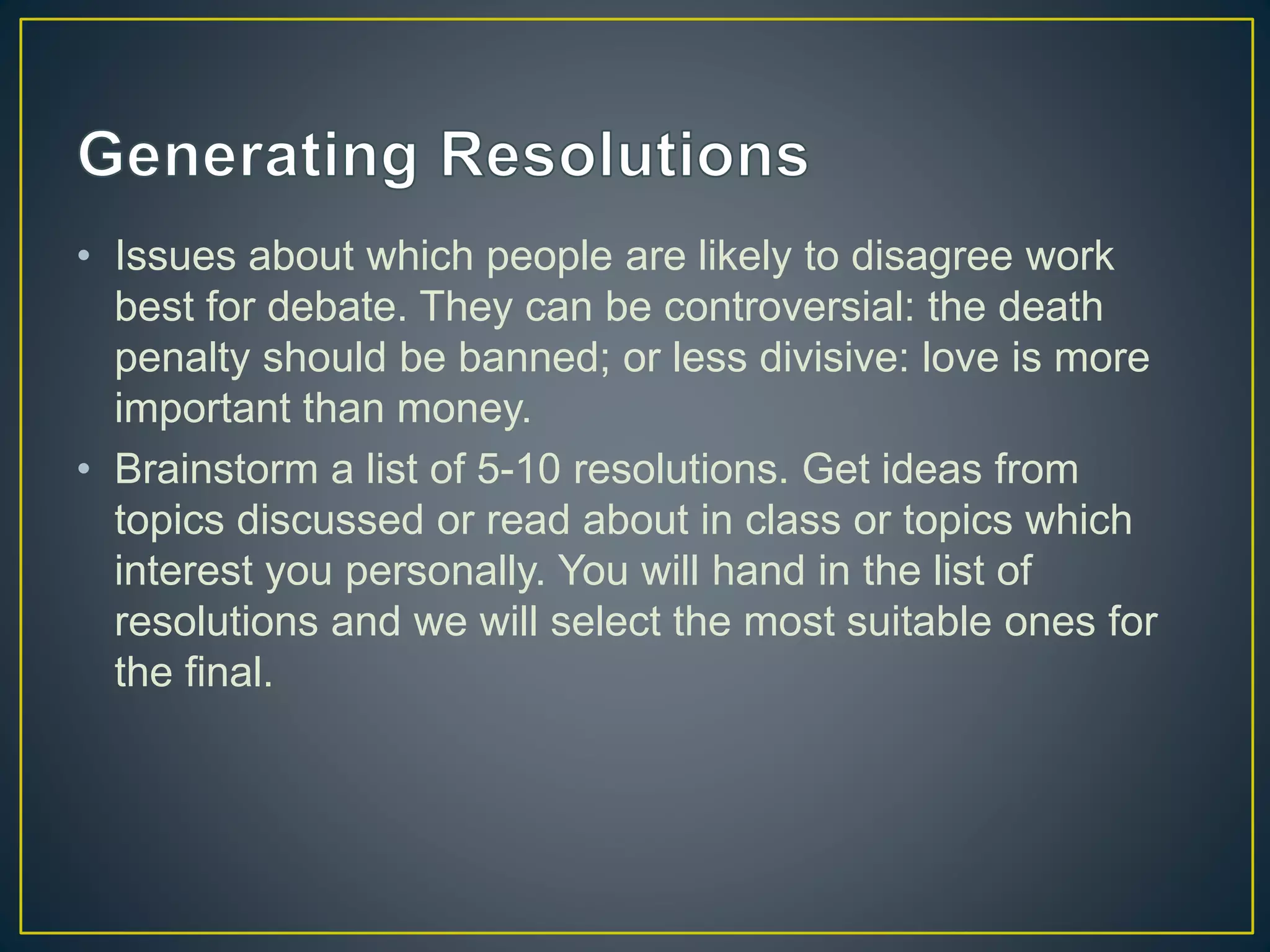 Generating Resolutions

• Issues about which people are likely to disagree work best for debate. They can be controversial: the death penalty should be banned; or less divisive: love is more important than money.

• Brainstorm a list of 5-10 resolutions. Get ideas from topics discussed or read about in class or topics which interest you personally. You will hand in the list of resolutions and we will select the most suitable ones for the final.